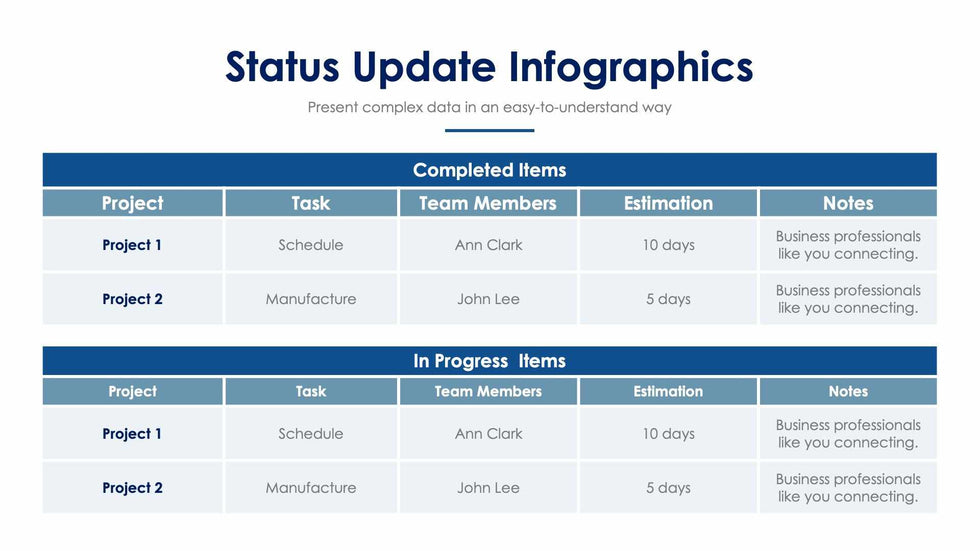 Status Update Infographics

Present complex data in an easy-to-understand way

Completed Items

| Project | Task | Team Members | Estimation | Notes |
|---|---|---|---|---|
| Project 1 | Schedule | Ann Clark | 10 days | Business professionals like you connecting. |
| Project 2 | Manufacture | John Lee | 5 days | Business professionals like you connecting. |

In Progress Items

| Project | Task | Team Members | Estimation | Notes |
|---|---|---|---|---|
| Project 1 | Schedule | Ann Clark | 10 days | Business professionals like you connecting. |
| Project 2 | Manufacture | John Lee | 5 days | Business professionals like you connecting. |